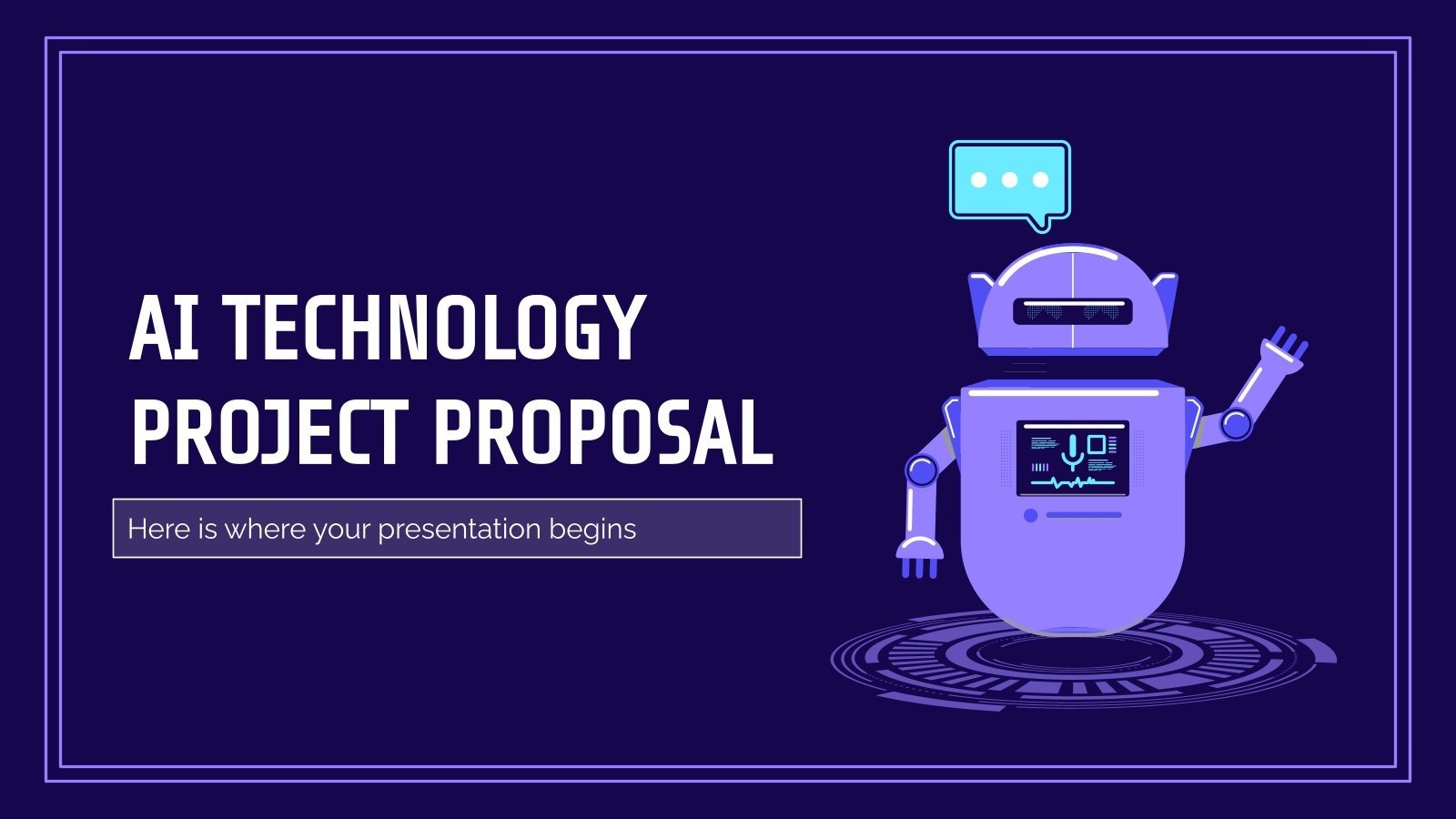 AI TECHNOLOGY PROJECT PROPOSAL

Here is where your presentation begins